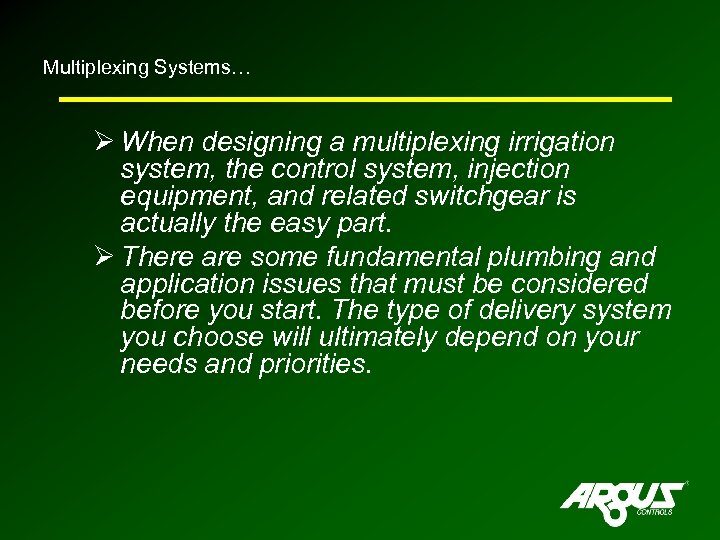 Multiplexing Systems…

➢ When designing a multiplexing irrigation system, the control system, injection equipment, and related switchgear is actually the easy part.

➢ There are some fundamental plumbing and application issues that must be considered before you start. The type of delivery system you choose will ultimately depend on your needs and priorities.

ARGUS CONTROLS